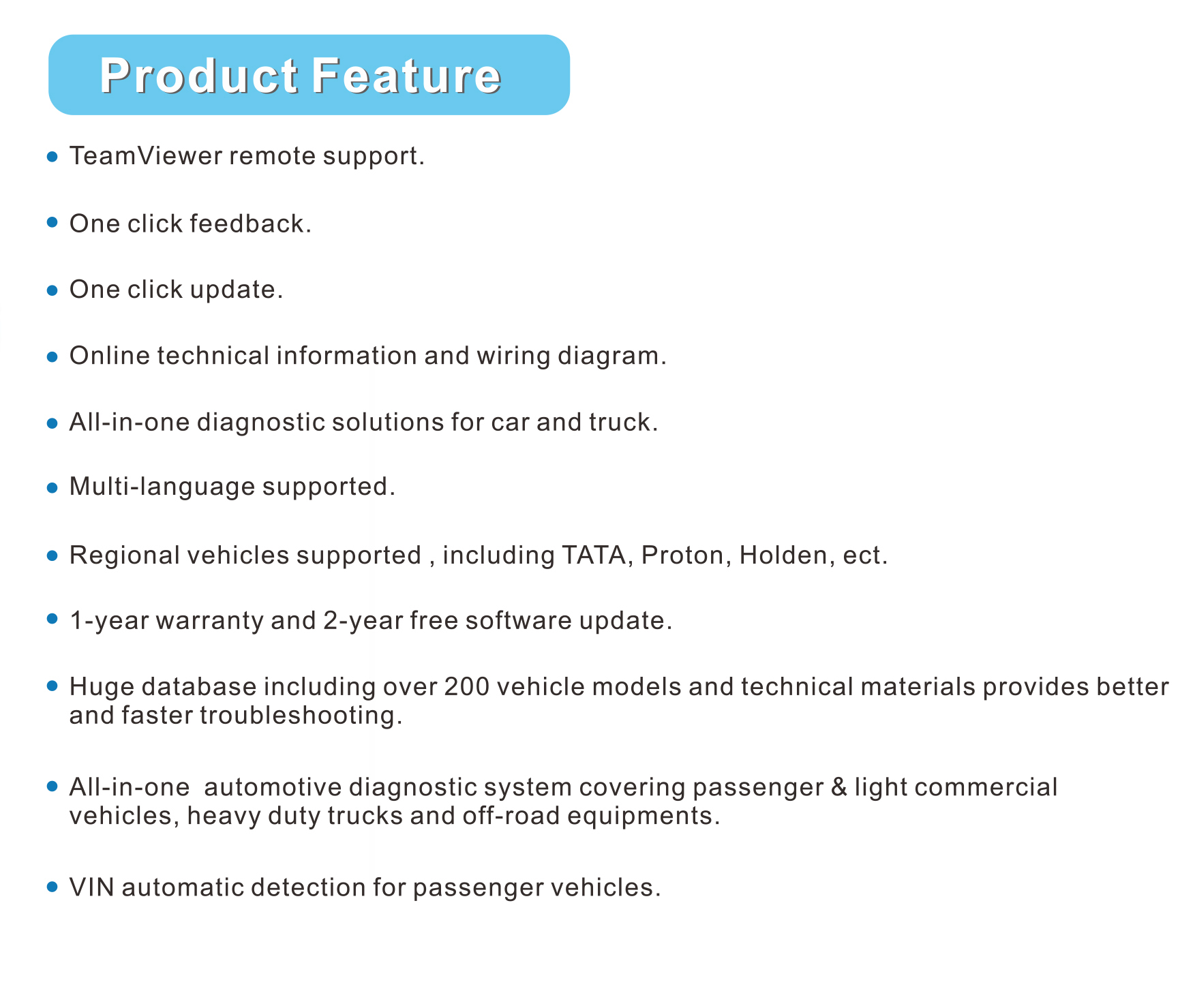 Product Feature

• TeamViewer remote support.

• One click feedback.

• One click update.

• Online technical information and wiring diagram.

• All-in-one diagnostic solutions for car and truck.

• Multi-language supported.

• Regional vehicles supported , including TATA, Proton, Holden, ect.

• 1-year warranty and 2-year free software update.

• Huge database including over 200 vehicle models and technical materials provides better and faster troubleshooting.

• All-in-one automotive diagnostic system covering passenger & light commercial vehicles, heavy duty trucks and off-road equipments.

• VIN automatic detection for passenger vehicles.